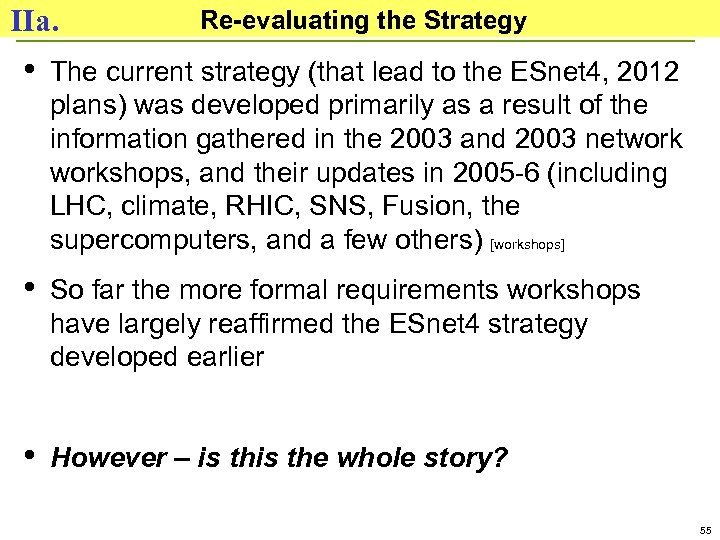 IIa. Re-evaluating the Strategy

• The current strategy (that lead to the ESnet4, 2012 plans) was developed primarily as a result of the information gathered in the 2003 and 2003 network workshops, and their updates in 2005-6 (including LHC, climate, RHIC, SNS, Fusion, the supercomputers, and a few others) [workshops]

• So far the more formal requirements workshops have largely reaffirmed the ESnet4 strategy developed earlier

• However – is this the whole story?

55